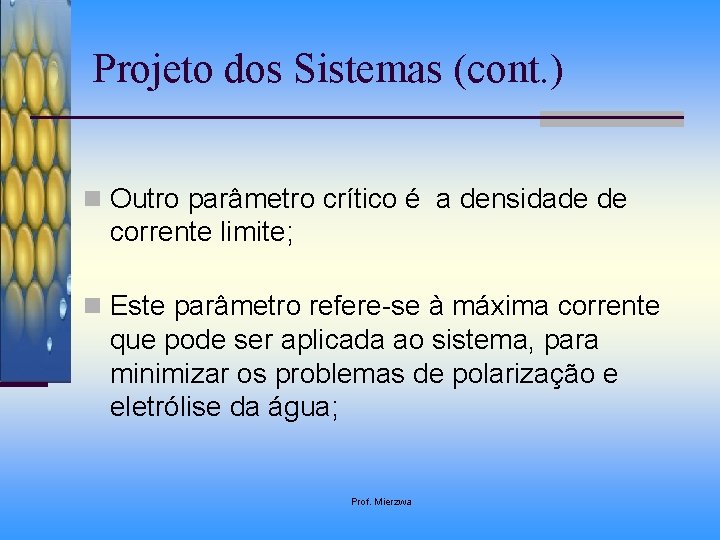 Projeto dos Sistemas (cont.)

Outro parâmetro crítico é  a densidade de corrente limite;

Este parâmetro refere-se à máxima corrente que pode ser aplicada ao sistema, para minimizar os problemas de polarização e eletrólise da água;

Prof. Mierzwa